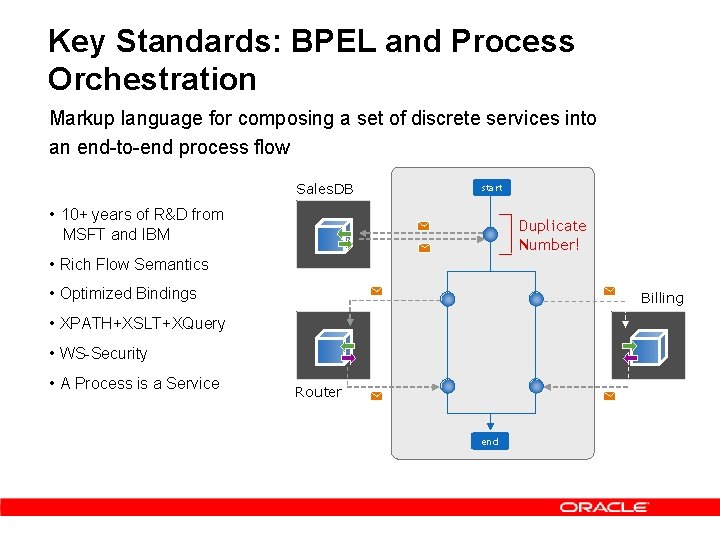 Key Standards: BPEL and Process Orchestration

Markup language for composing a set of discrete services into an end-to-end process flow

• 10+ years of R&D from MSFT and IBM
• Rich Flow Semantics
• Optimized Bindings
• XPATH+XSLT+XQuery
• WS-Security
• A Process is a Service

SalesDB

start

Duplicate Number!

Billing

Router

end

ORACLE